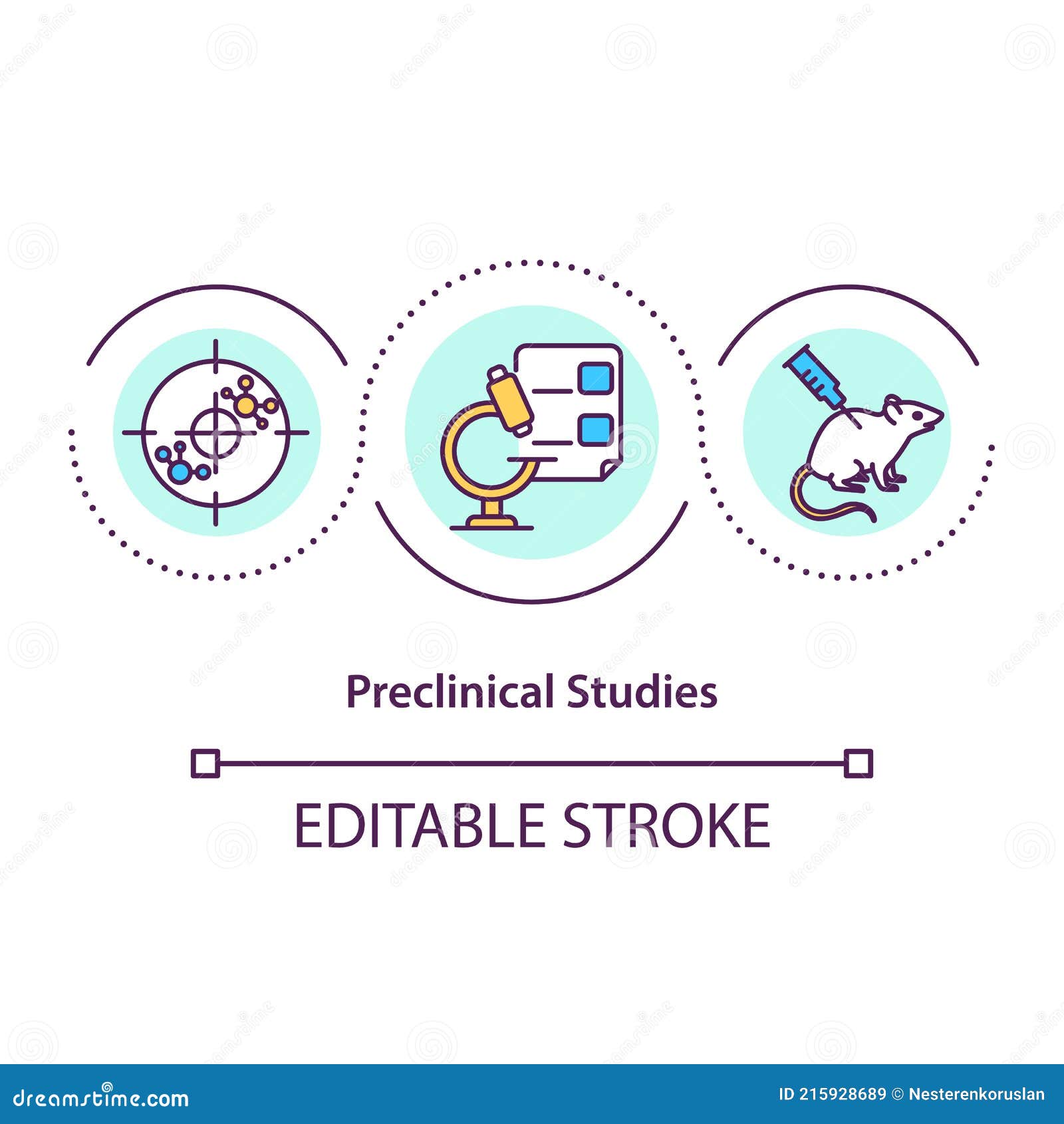 Preclinical Studies

EDITABLE STROKE

dreamstime.com

ID 215928689 © Nesterenkoruslan